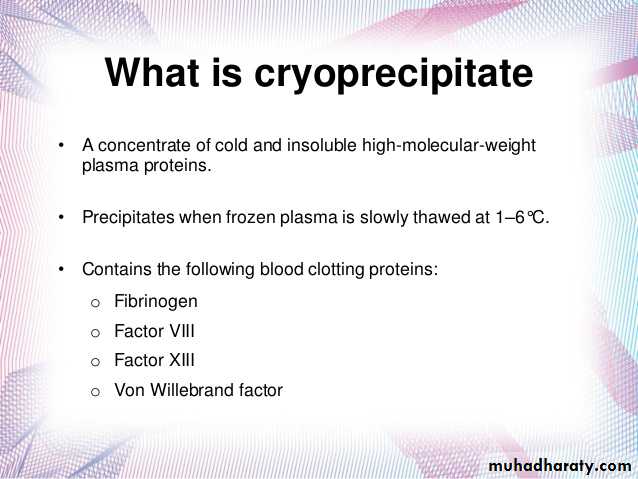 What is cryoprecipitate

• A concentrate of cold and insoluble high-molecular-weight plasma proteins.

• Precipitates when frozen plasma is slowly thawed at 1–6°C.

• Contains the following blood clotting proteins:

o Fibrinogen
o Factor VIII
o Factor XIII
o Von Willebrand factor

muhadharaty.com